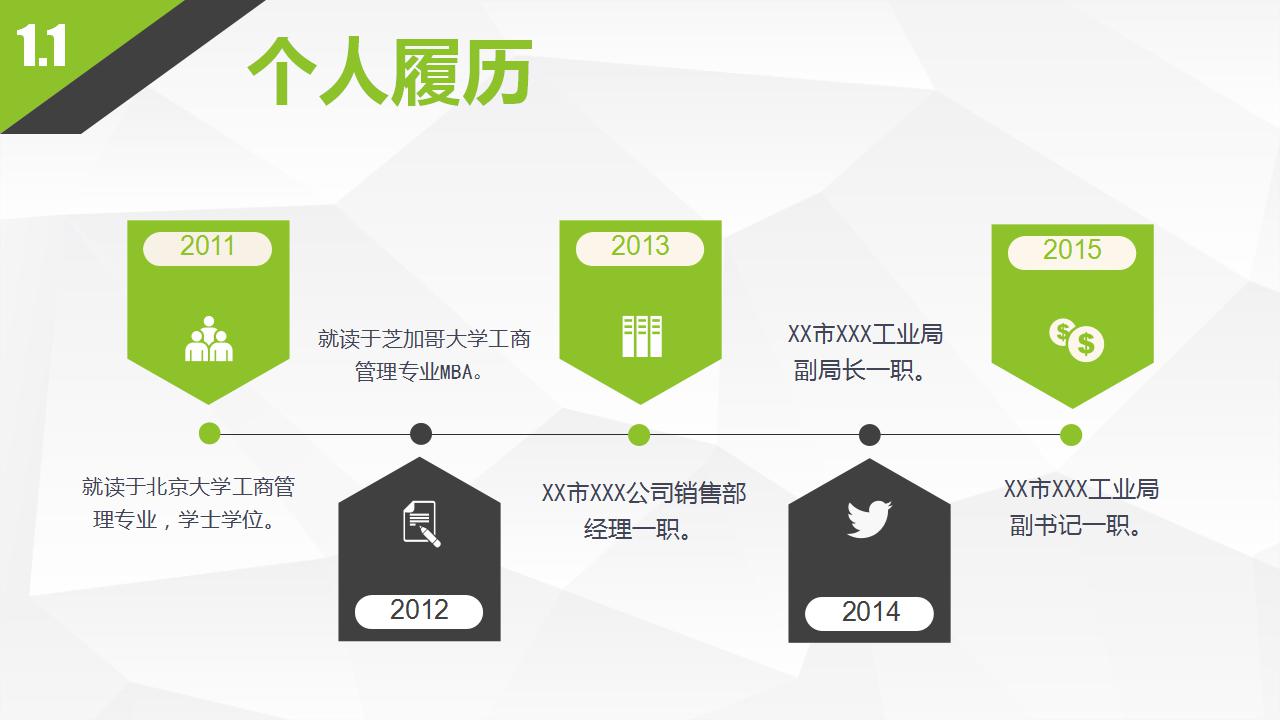 1.1

个人履历

2011

就读于北京大学工商管理专业，学士学位。

就读于芝加哥大学工商管理专业MBA。

2012

2013

XX市XXX公司销售部经理一职。

XX市XXX工业局副局长一职。

2014

2015

XX市XXX工业局副书记一职。